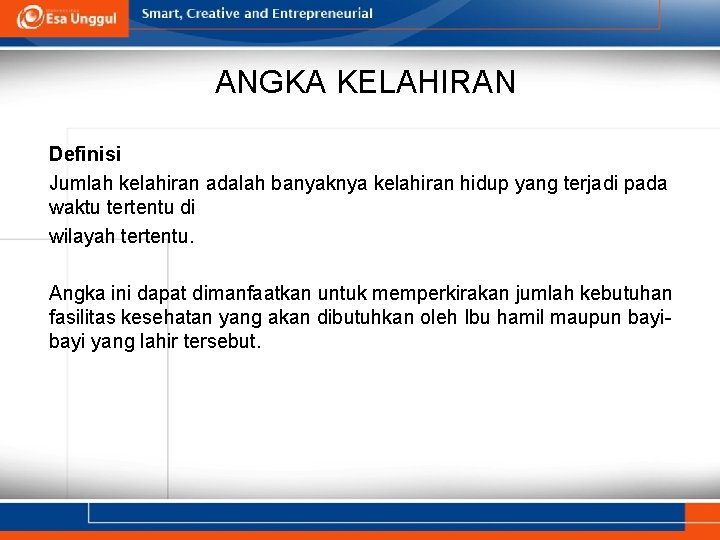 Esa Unggul

Smart, Creative and Entrepreneurial

ANGKA KELAHIRAN

Definisi
Jumlah kelahiran adalah banyaknya kelahiran hidup yang terjadi pada waktu tertentu di
wilayah tertentu.

Angka ini dapat dimanfaatkan untuk memperkirakan jumlah kebutuhan fasilitas kesehatan yang akan dibutuhkan oleh Ibu hamil maupun bayi-bayi yang lahir tersebut.